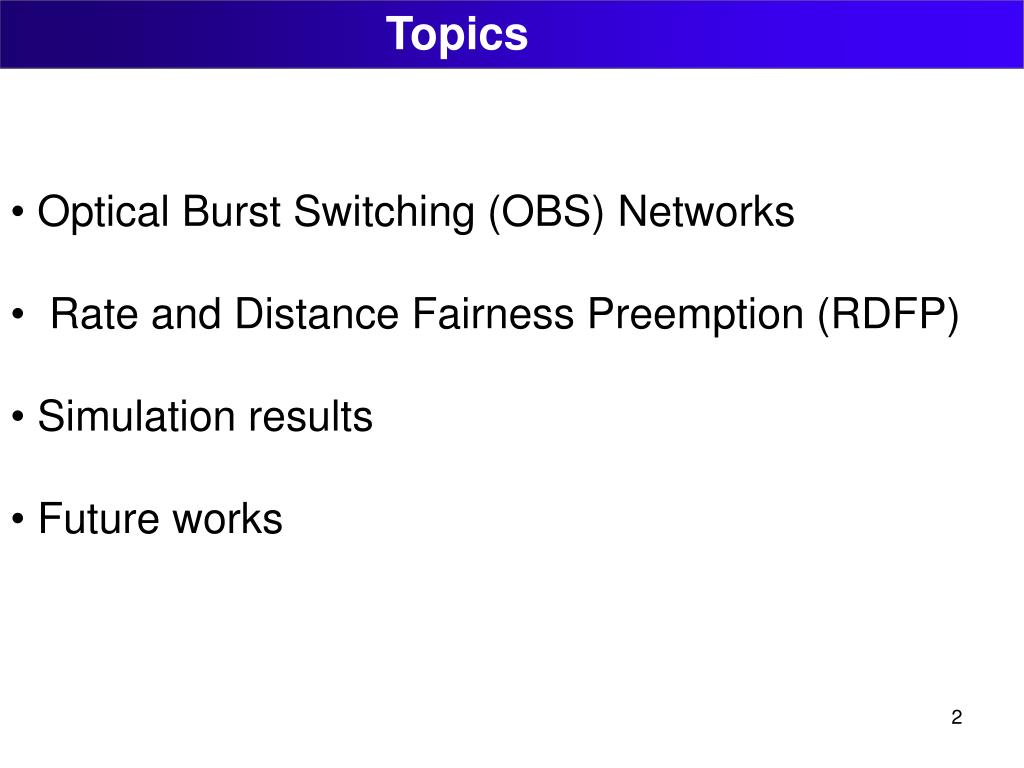 Topics

• Optical Burst Switching (OBS) Networks

• Rate and Distance Fairness Preemption (RDFP)

• Simulation results

• Future works

2